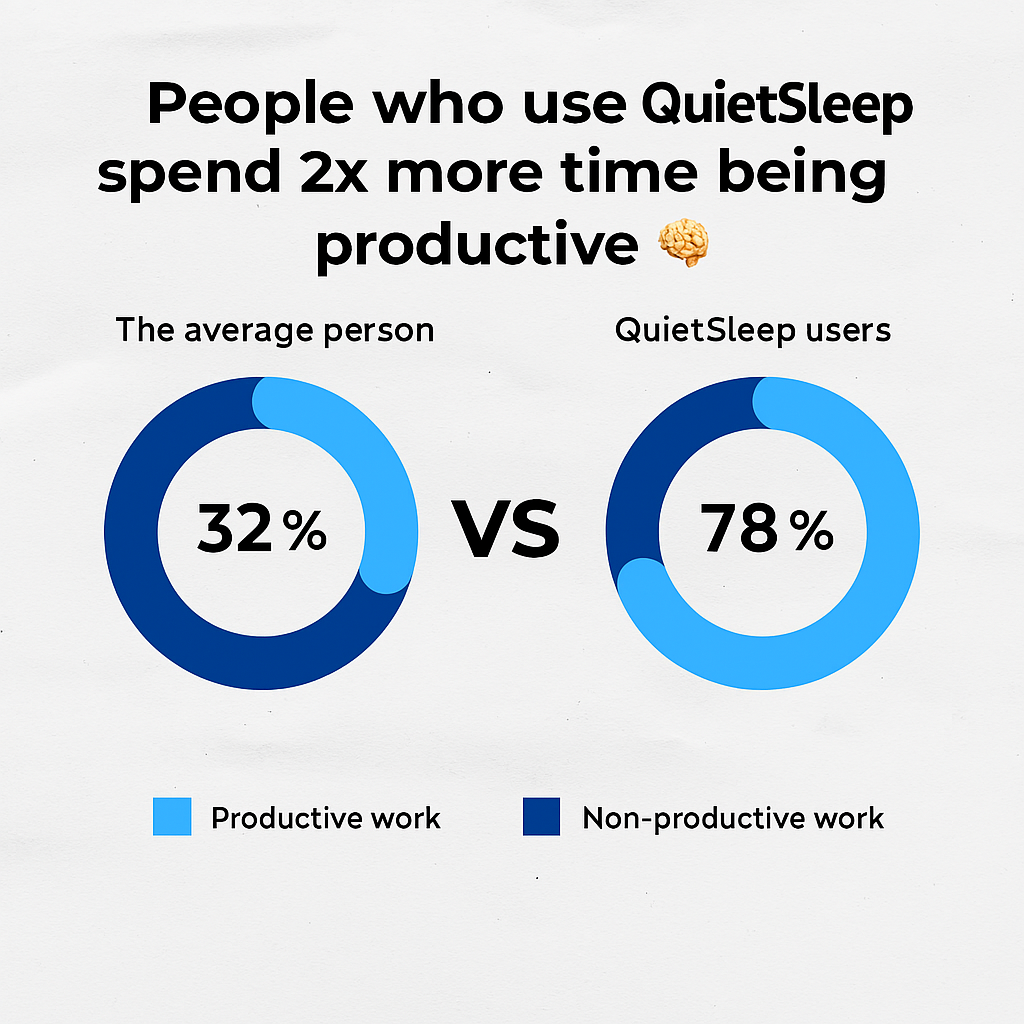 People who use QuietSleep spend 2x more time being productive 🧠

The average person

32%

VS

QuietSleep users

78%

Productive work

Non-productive work